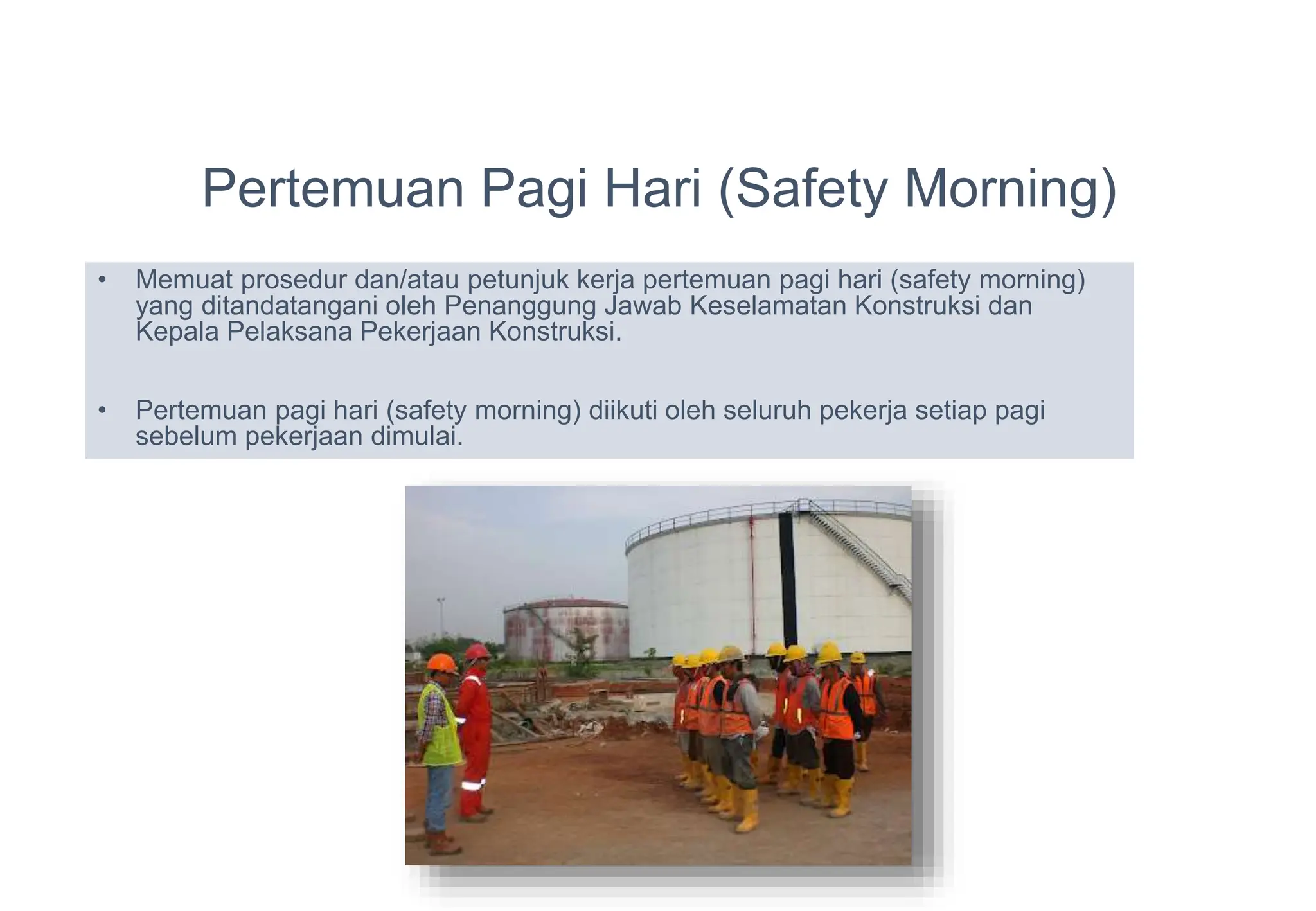 Pertemuan Pagi Hari (Safety Morning)

• Memuat prosedur dan/atau petunjuk kerja pertemuan pagi hari (safety morning) yang ditandatangani oleh Penanggung Jawab Keselamatan Konstruksi dan Kepala Pelaksana Pekerjaan Konstruksi.

• Pertemuan pagi hari (safety morning) diikuti oleh seluruh pekerja setiap pagi sebelum pekerjaan dimulai.